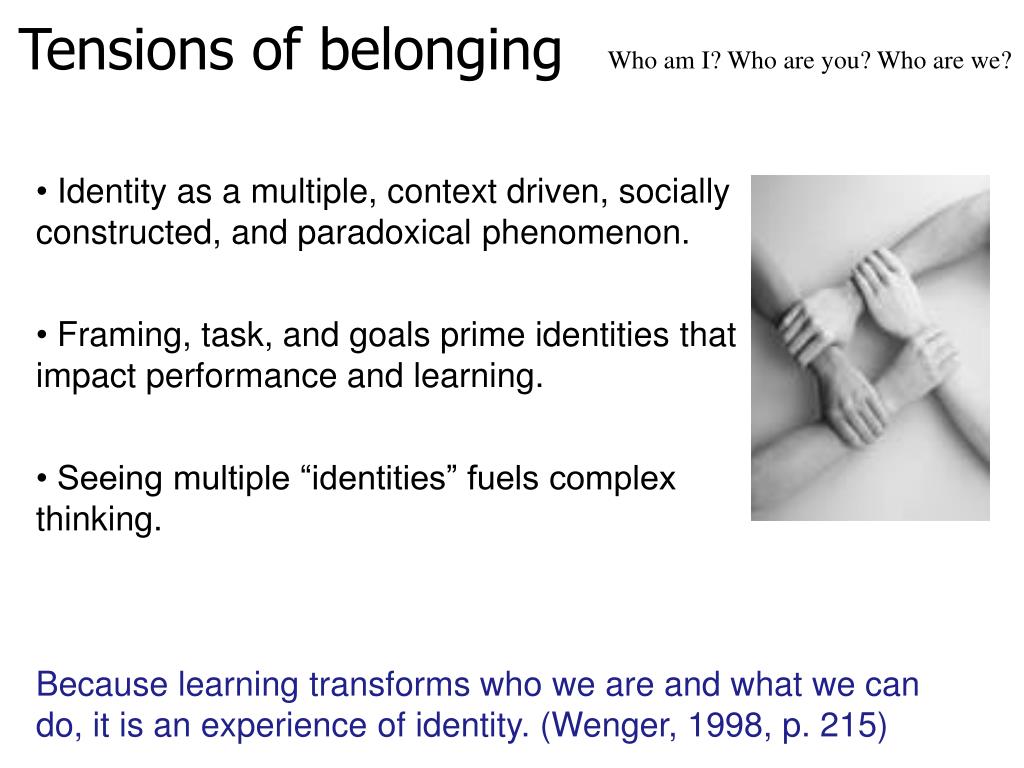 Tensions of belonging

Who am I? Who are you? Who are we?

• Identity as a multiple, context driven, socially constructed, and paradoxical phenomenon.

• Framing, task, and goals prime identities that impact performance and learning.

• Seeing multiple “identities” fuels complex thinking.

Because learning transforms who we are and what we can do, it is an experience of identity. (Wenger, 1998, p. 215)